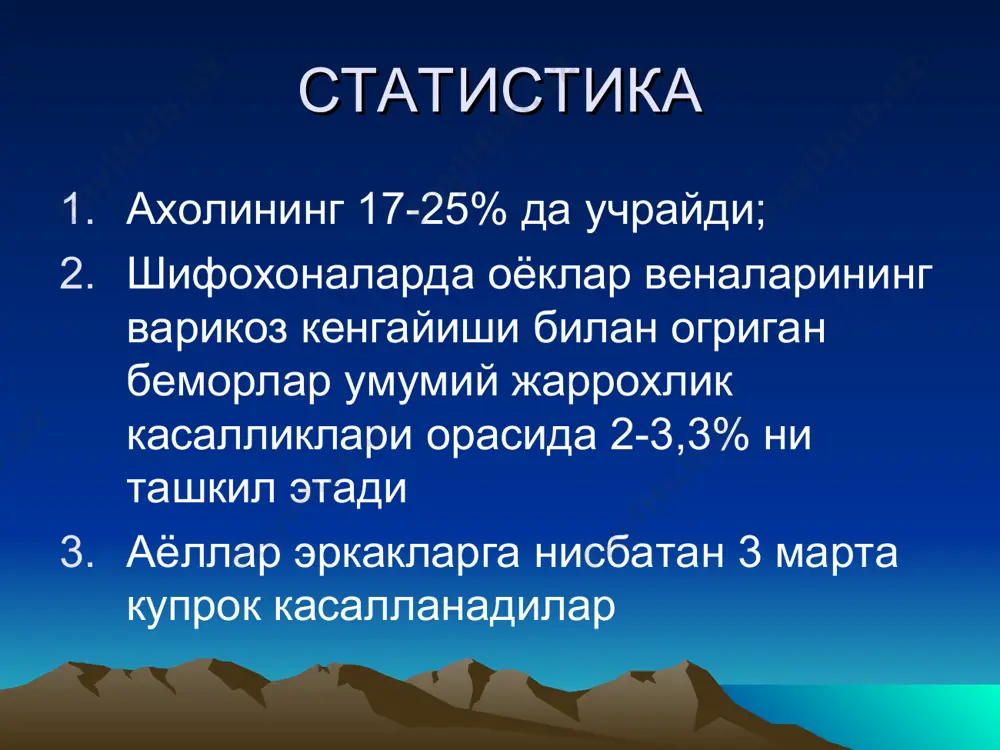 СТАТИСТИКА

1. Ахолининг 17-25% да учрайди;

2. Шифохоналарда оёклар веналарининг варикоз кенгайиши билан огриган беморлар умумий жаррохлик касалликлари орасида 2-3,3% ни ташкил этади

3. Аёллар эркакларга нисбатан 3 марта купрок касалланадилар